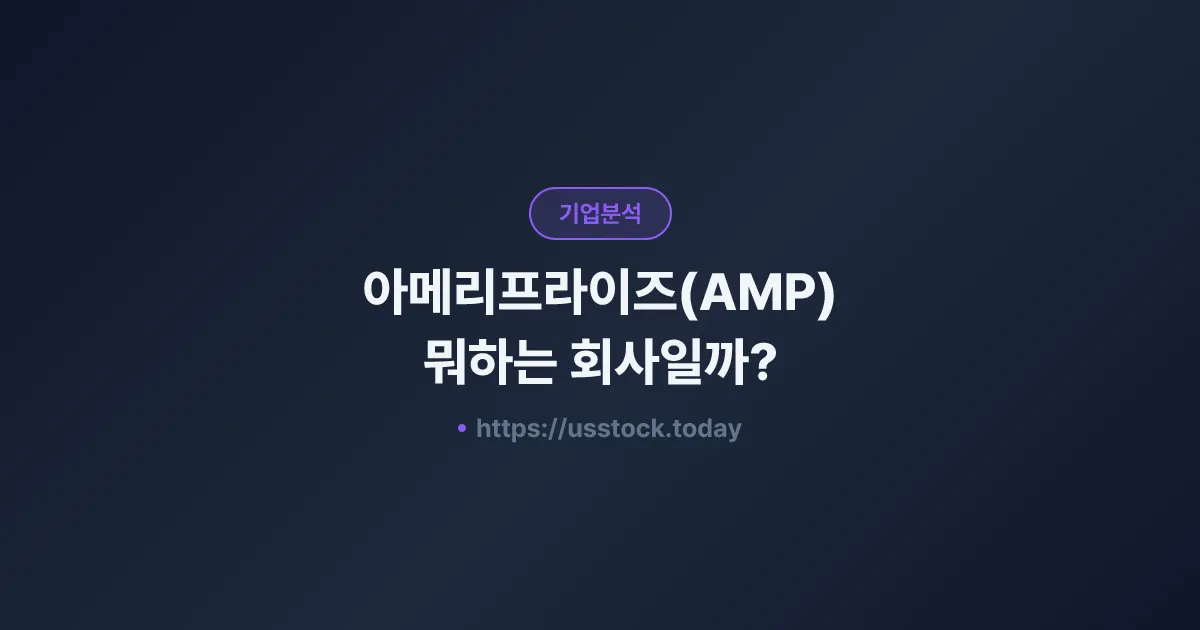 기업분석

아메리프라이즈(AMP)
뭐하는 회사일까?

https://usstock.today